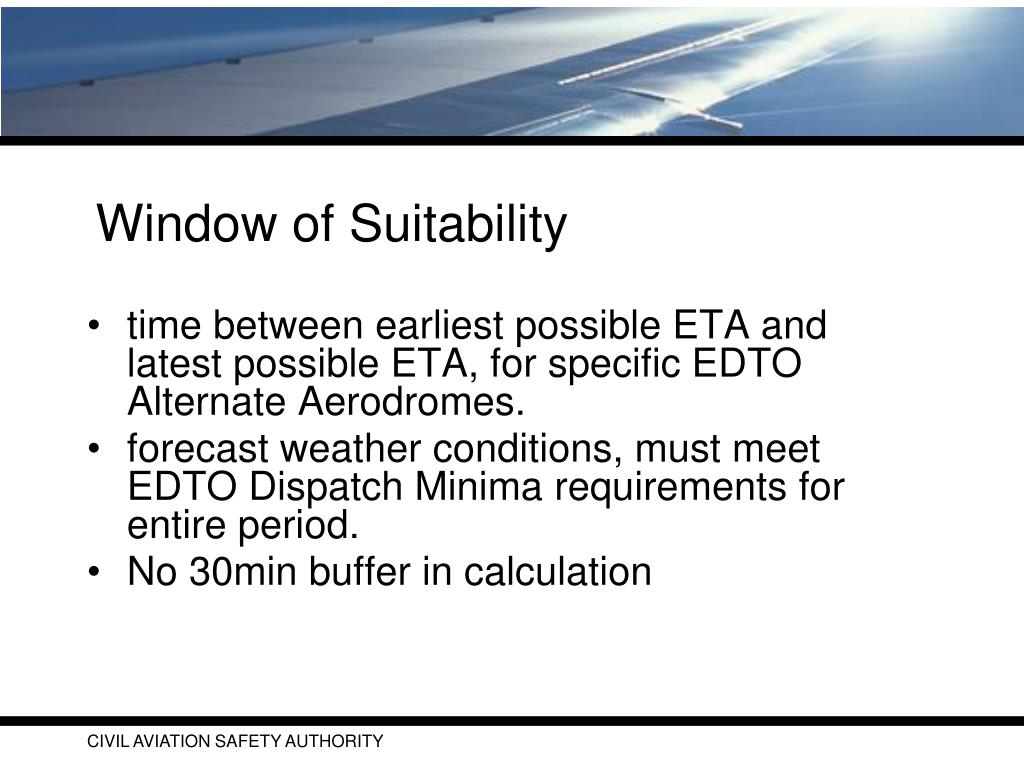 Window of Suitability

• time between earliest possible ETA and latest possible ETA, for specific EDTO Alternate Aerodromes.
• forecast weather conditions, must meet EDTO Dispatch Minima requirements for entire period.
• No 30min buffer in calculation

CIVIL AVIATION SAFETY AUTHORITY